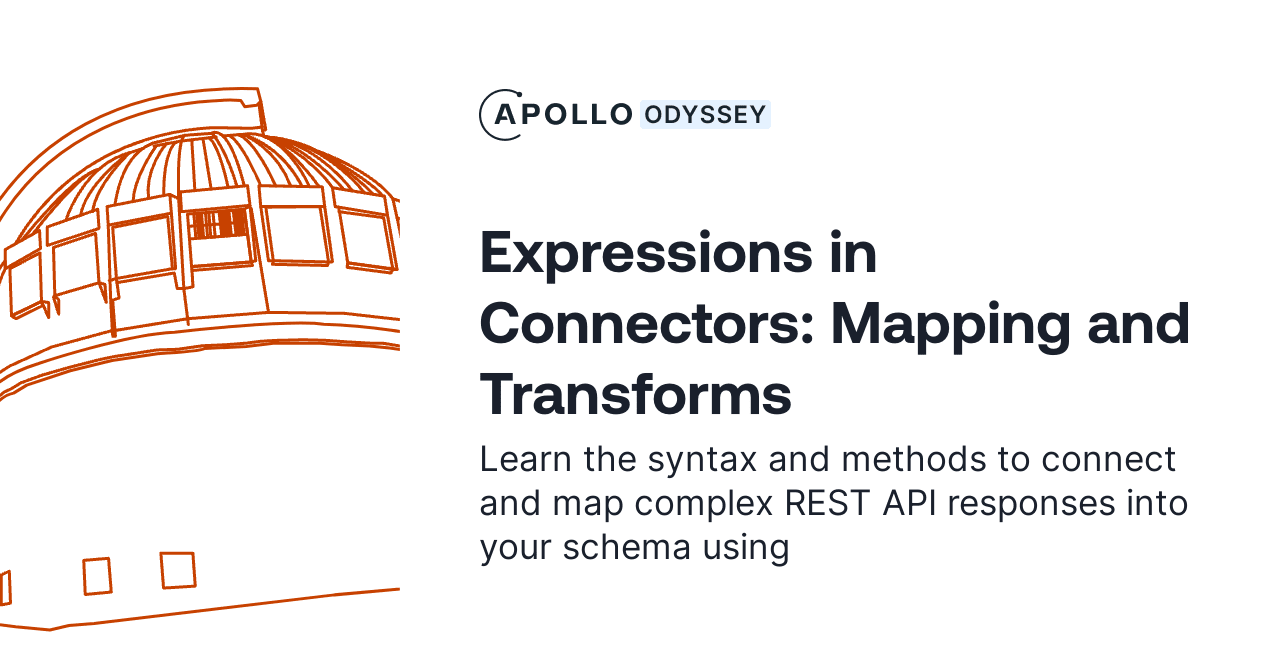 APOLLO ODYSSEY

Expressions in Connectors: Mapping and Transforms

Learn the syntax and methods to connect and map complex REST API responses into your schema using